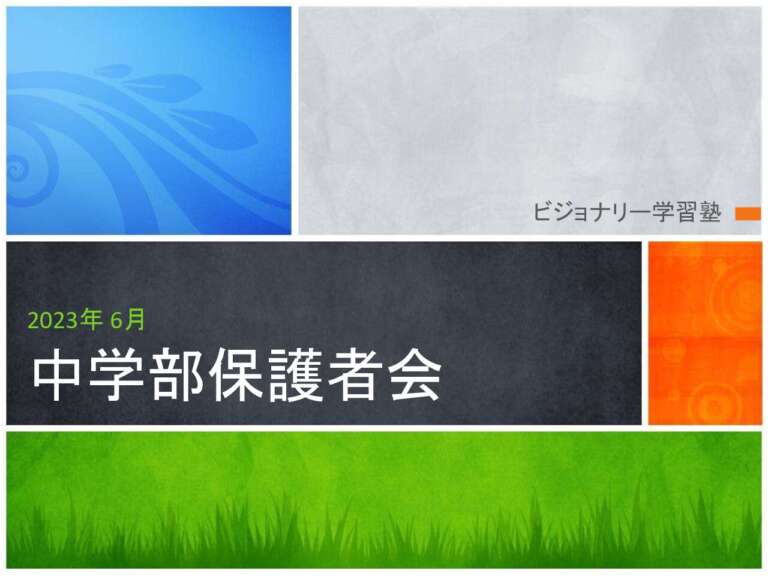 ビジョナリー学習塾

2023年 6月
中学部保護者会